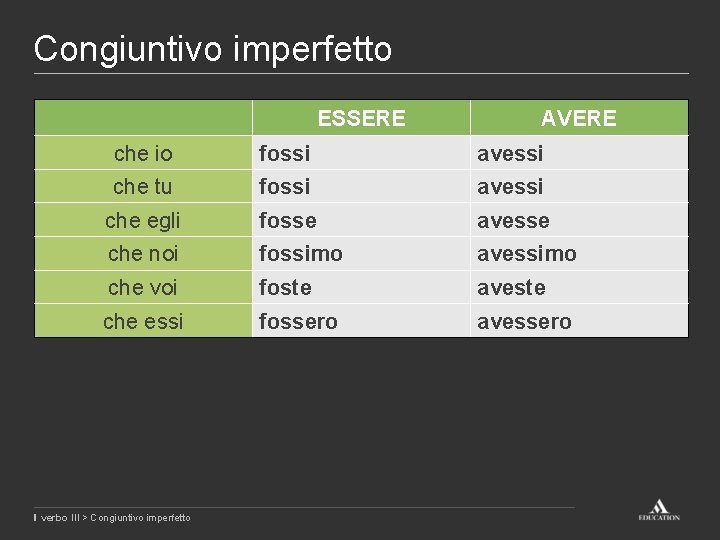 Congiuntivo imperfetto

| | ESSERE | AVERE |
|---|---|---|
| che io | fossi | avessi |
| che tu | fossi | avessi |
| che egli | fosse | avesse |
| che noi | fossimo | avessimo |
| che voi | foste | aveste |
| che essi | fossero | avessero |

Il verbo III > Congiuntivo imperfetto

EDUCATION